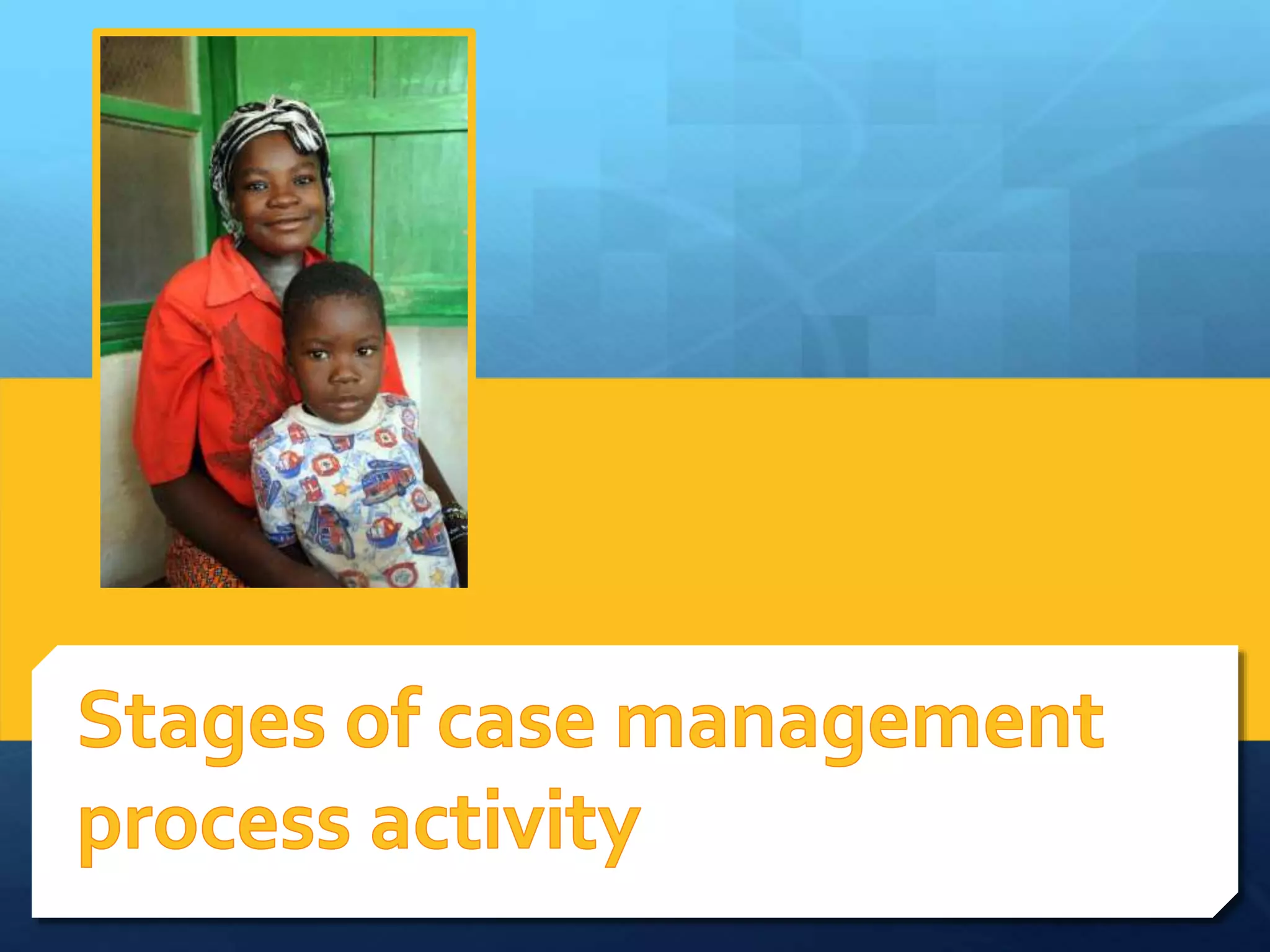 Stages of case management process activity